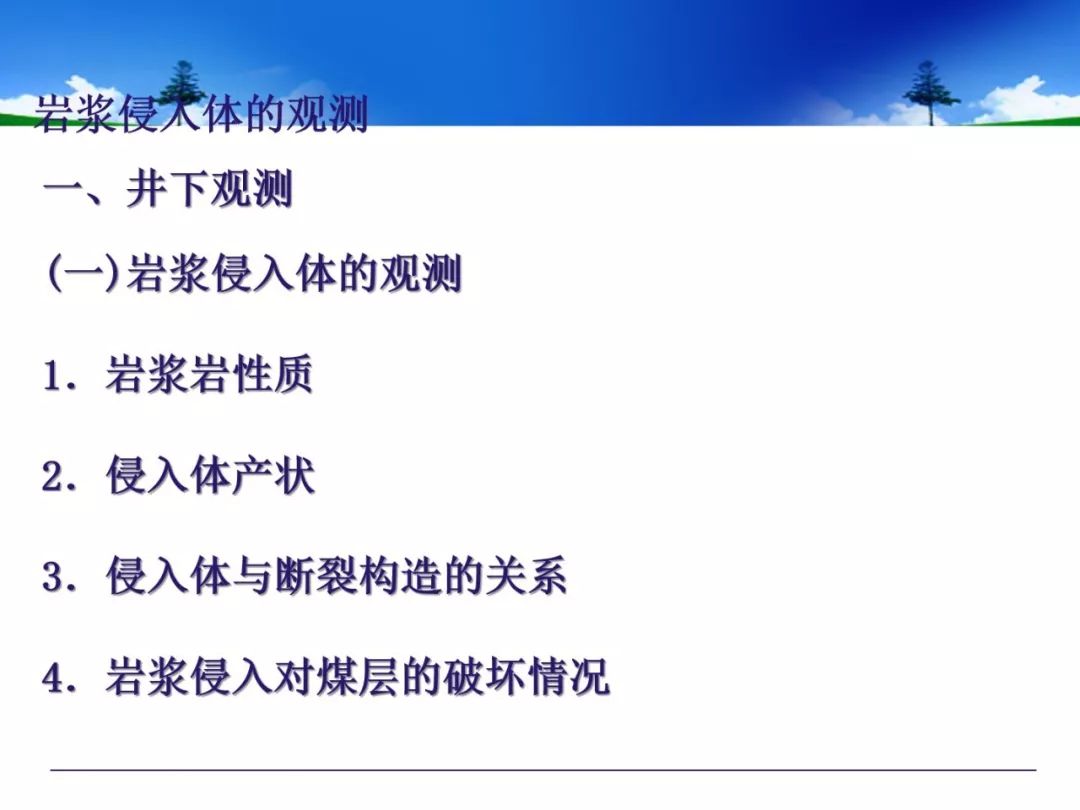 岩浆侵入体的观测

一、井下观测

(一)岩浆侵入体的观测

1．岩浆岩性质

2．侵入体产状

3．侵入体与断裂构造的关系

4．岩浆侵入对煤层的破坏情况